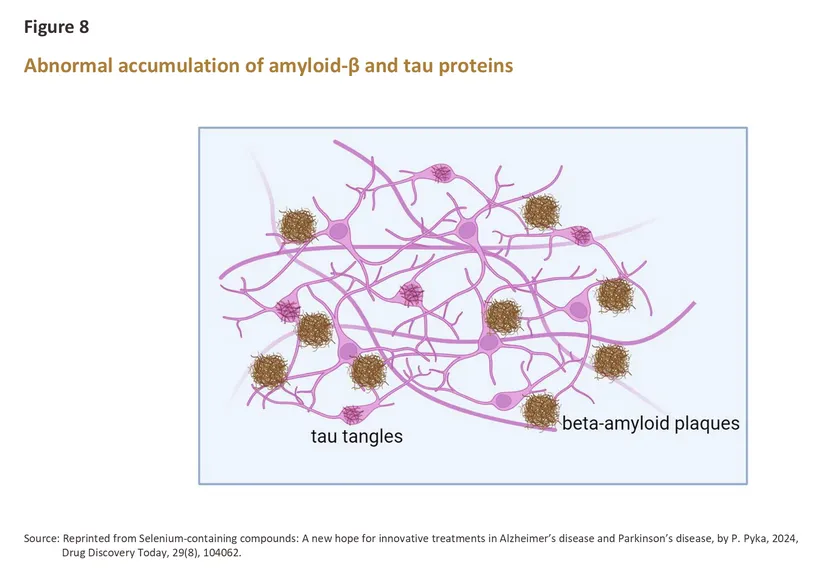 Figure 8

Abnormal accumulation of amyloid-β and tau proteins

tau tangles

beta-amyloid plaques

Source: Reprinted from Selenium-containing compounds: A new hope for innovative treatments in Alzheimer's disease and Parkinson's disease, by P. Pyka, 2024, Drug Discovery Today, 29(8), 104062.